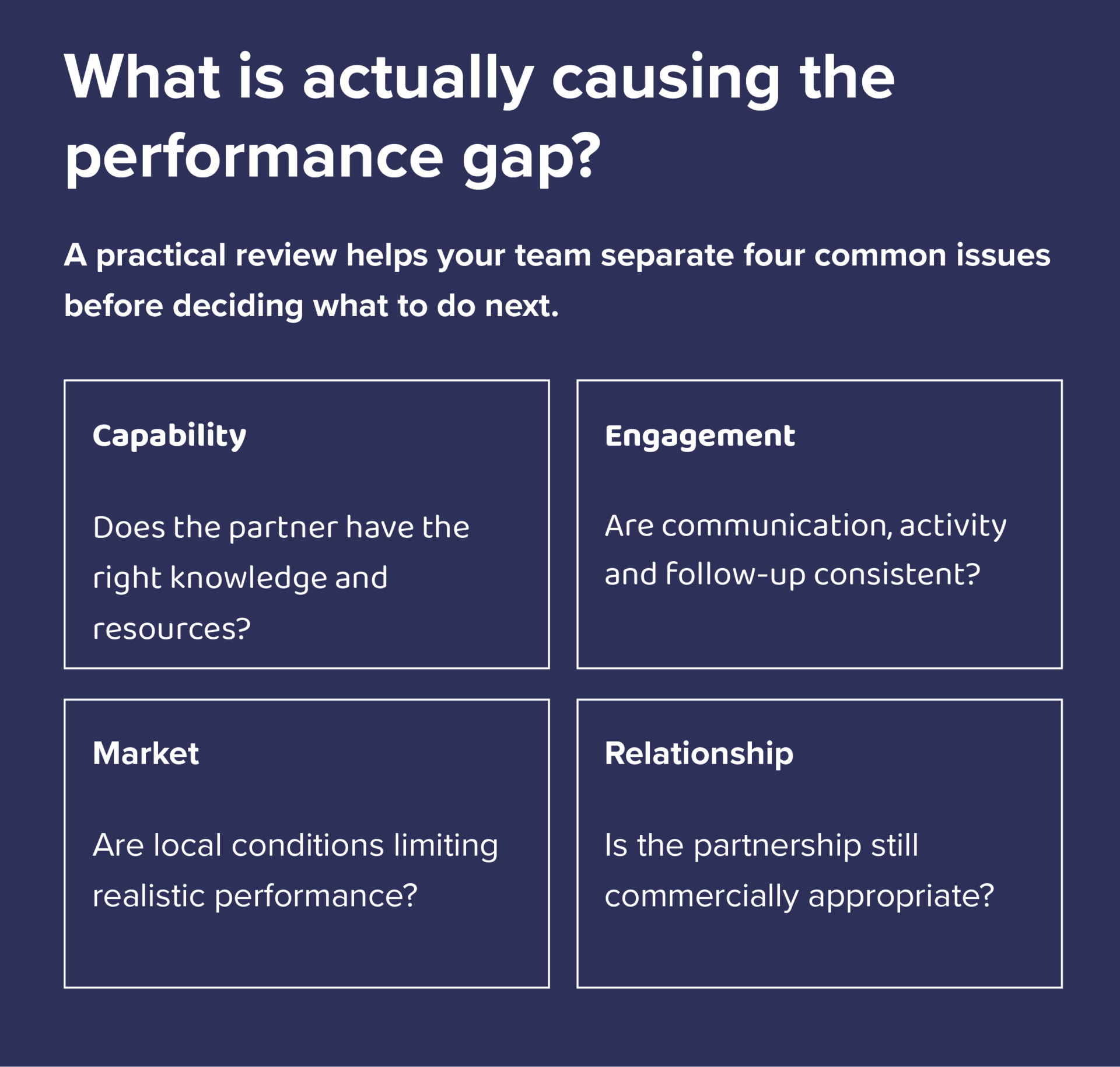 What is actually causing the performance gap?

A practical review helps your team separate four common issues before deciding what to do next.

Capability

Does the partner have the right knowledge and resources?

Engagement

Are communication, activity and follow-up consistent?

Market

Are local conditions limiting realistic performance?

Relationship

Is the partnership still commercially appropriate?